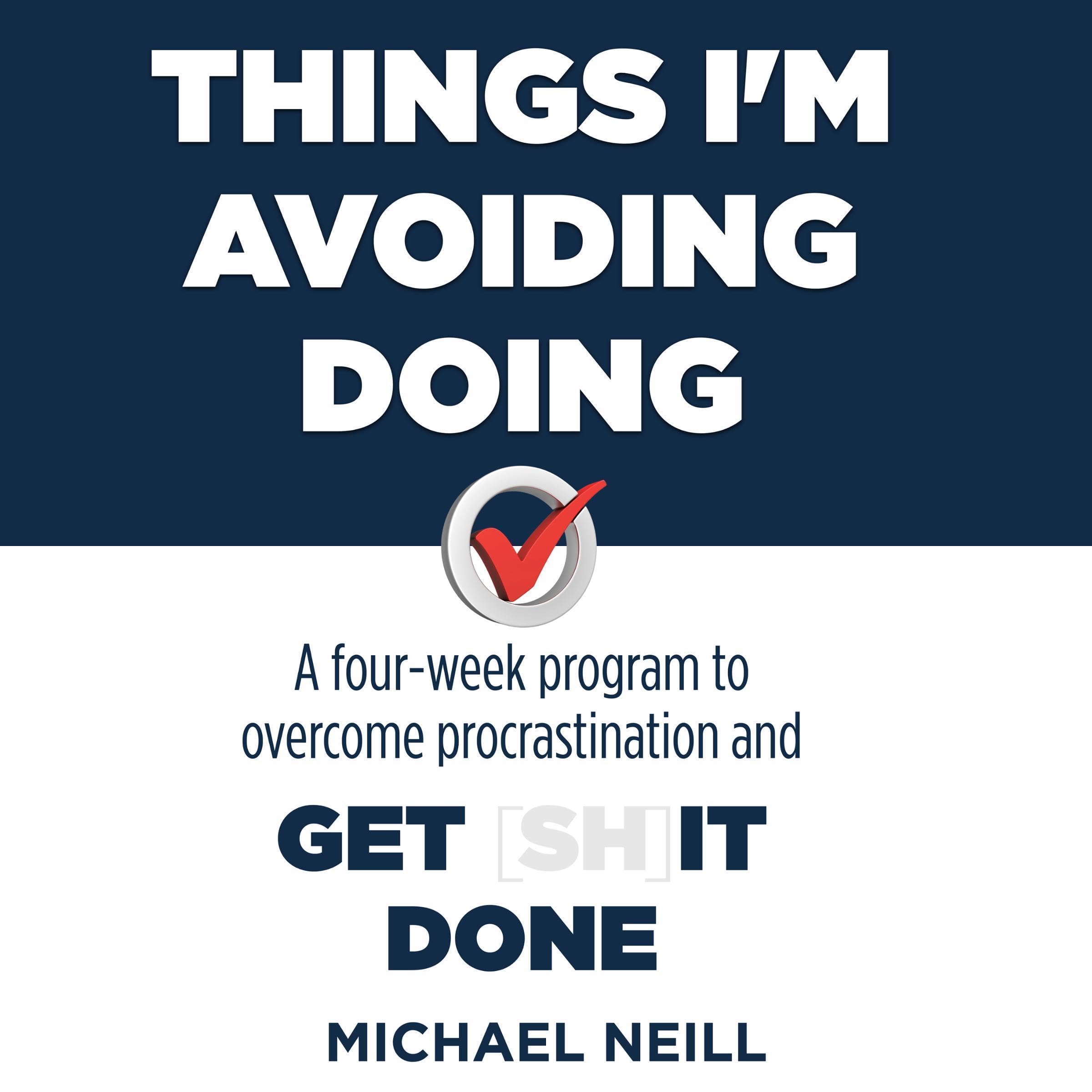 THINGS I'M AVOIDING DOING

A four-week program to overcome procrastination and

GET [SH]IT DONE

MICHAEL NEILL